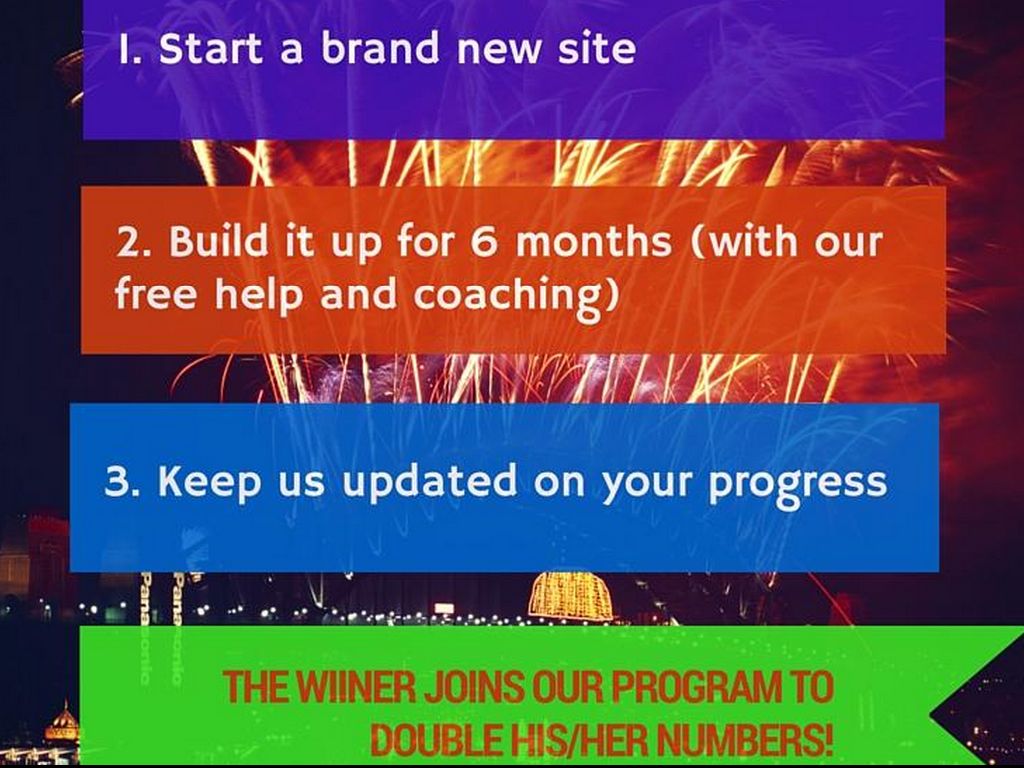 1. Start a brand new site

2. Build it up for 6 months (with our free help and coaching)

3. Keep us updated on your progress

Panasonic Panasonic

THE WIINER JOINS OUR PROGRAM TO DOUBLE HIS/HER NUMBERS!